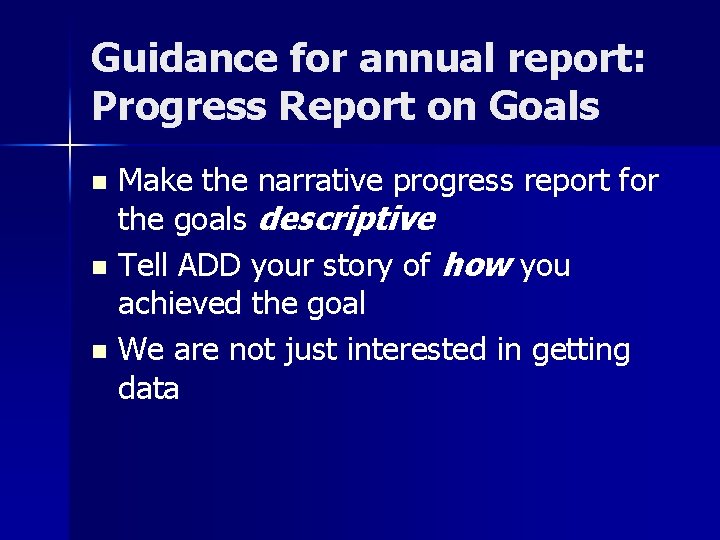 Guidance for annual report: Progress Report on Goals

- Make the narrative progress report for the goals descriptive
- Tell ADD your story of how you achieved the goal
- We are not just interested in getting data